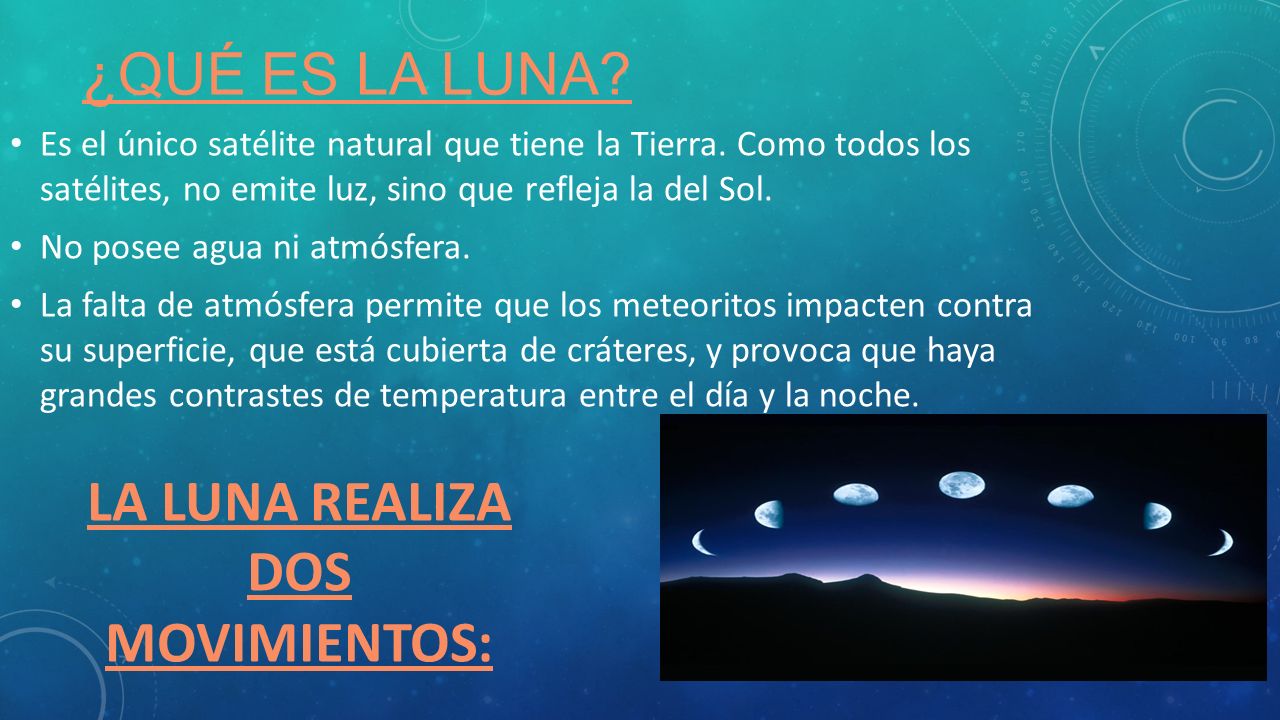 ¿QUÉ ES LA LUNA?

• Es el único satélite natural que tiene la Tierra. Como todos los satélites, no emite luz, sino que refleja la del Sol.

• No posee agua ni atmósfera.

• La falta de atmósfera permite que los meteoritos impacten contra su superficie, que está cubierta de cráteres, y provoca que haya grandes contrastes de temperatura entre el día y la noche.

LA LUNA REALIZA DOS MOVIMIENTOS: